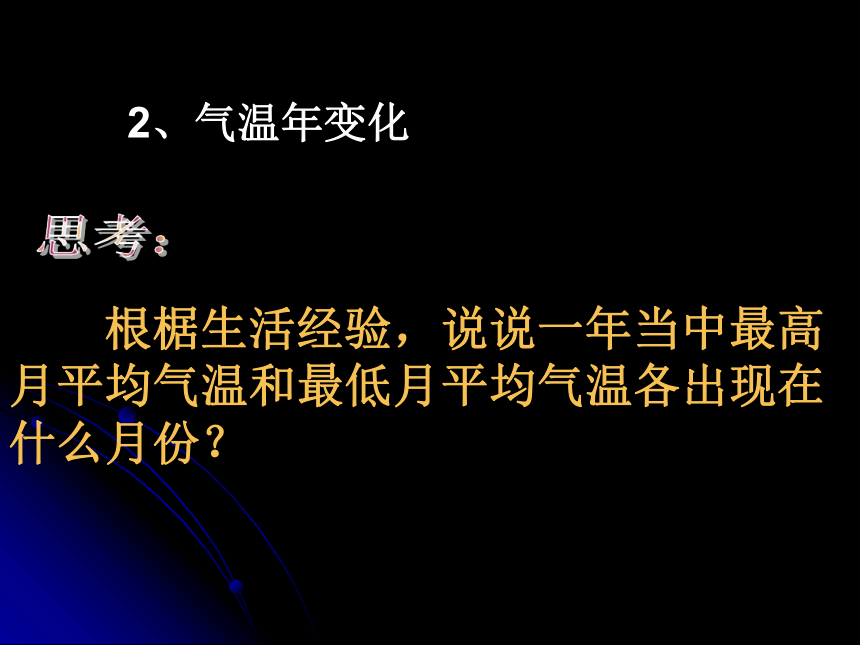 2、气温年变化

思考:

根椐生活经验，说说一年当中最高月平均气温和最低月平均气温各出现在什么月份?